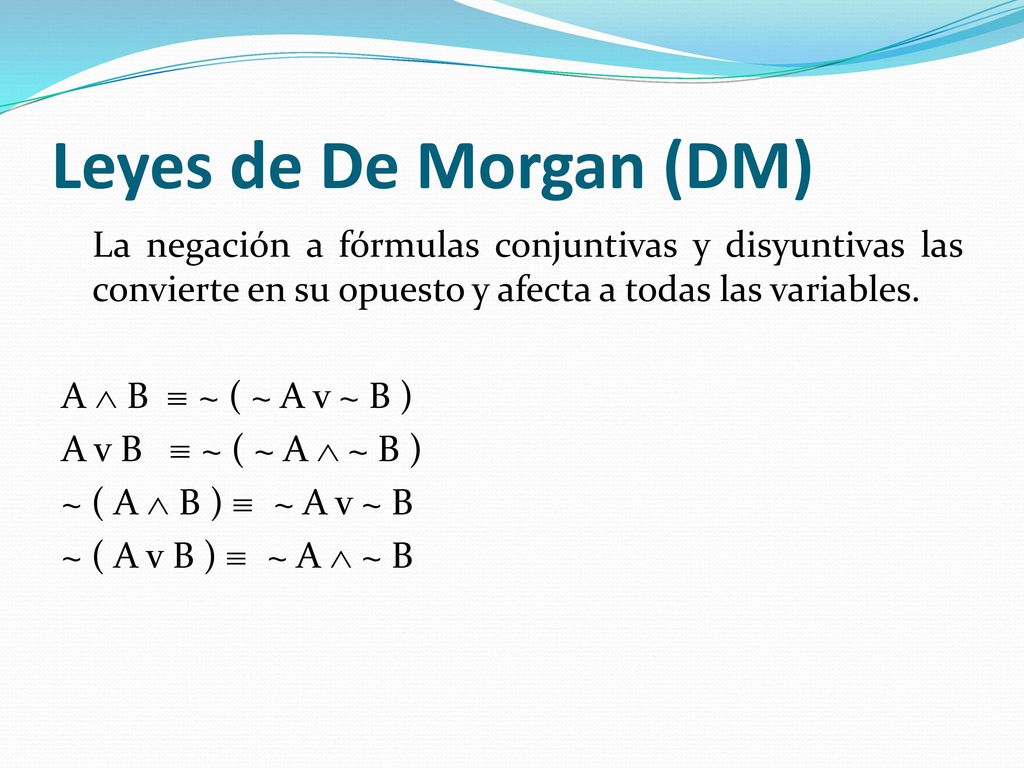 Leyes de De Morgan (DM)

La negación a fórmulas conjuntivas y disyuntivas las convierte en su opuesto y afecta a todas las variables.

$A \wedge B \equiv \sim ( \sim A \vee \sim B )$
$A \vee B \equiv \sim ( \sim A \wedge \sim B )$
$\sim ( A \wedge B ) \equiv \sim A \vee \sim B$
$\sim ( A \vee B ) \equiv \sim A \wedge \sim B$